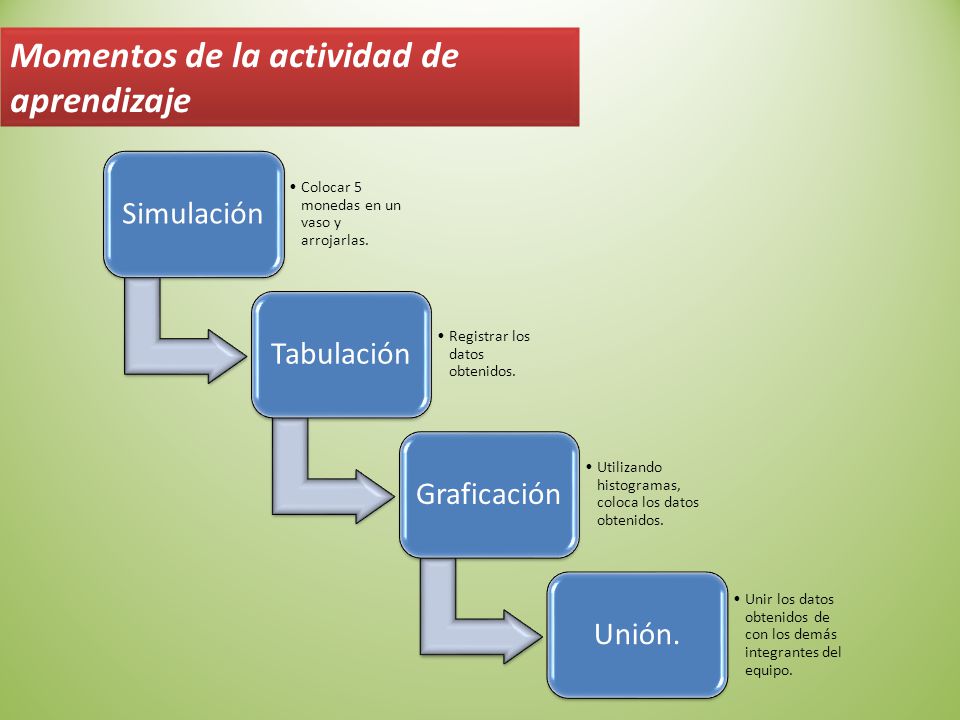 Momentos de la actividad de aprendizaje

Simulación

• Colocar 5 monedas en un vaso y arrojarlas.

Tabulación

• Registrar los datos obtenidos.

Graficación

• Utilizando histogramas, coloca los datos obtenidos.

Unión.

• Unir los datos obtenidos de con los demás integrantes del equipo.